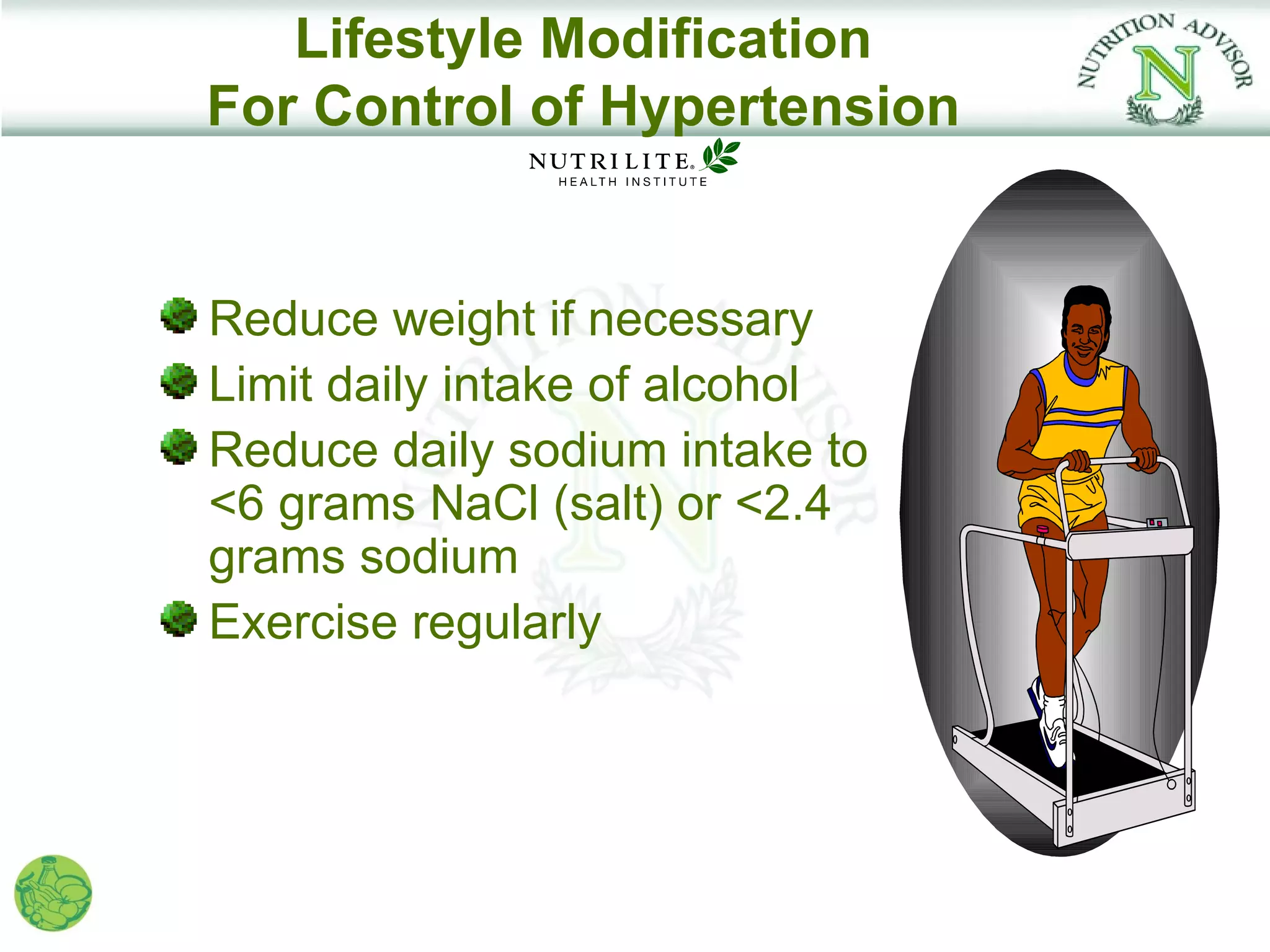 Lifestyle Modification
For Control of Hypertension

NUTRITION ADVISOR
N

NUTRILITE®
HEALTH INSTITUTE

Reduce weight if necessary

Limit daily intake of alcohol

Reduce daily sodium intake to <6 grams NaCl (salt) or <2.4 grams sodium

Exercise regularly